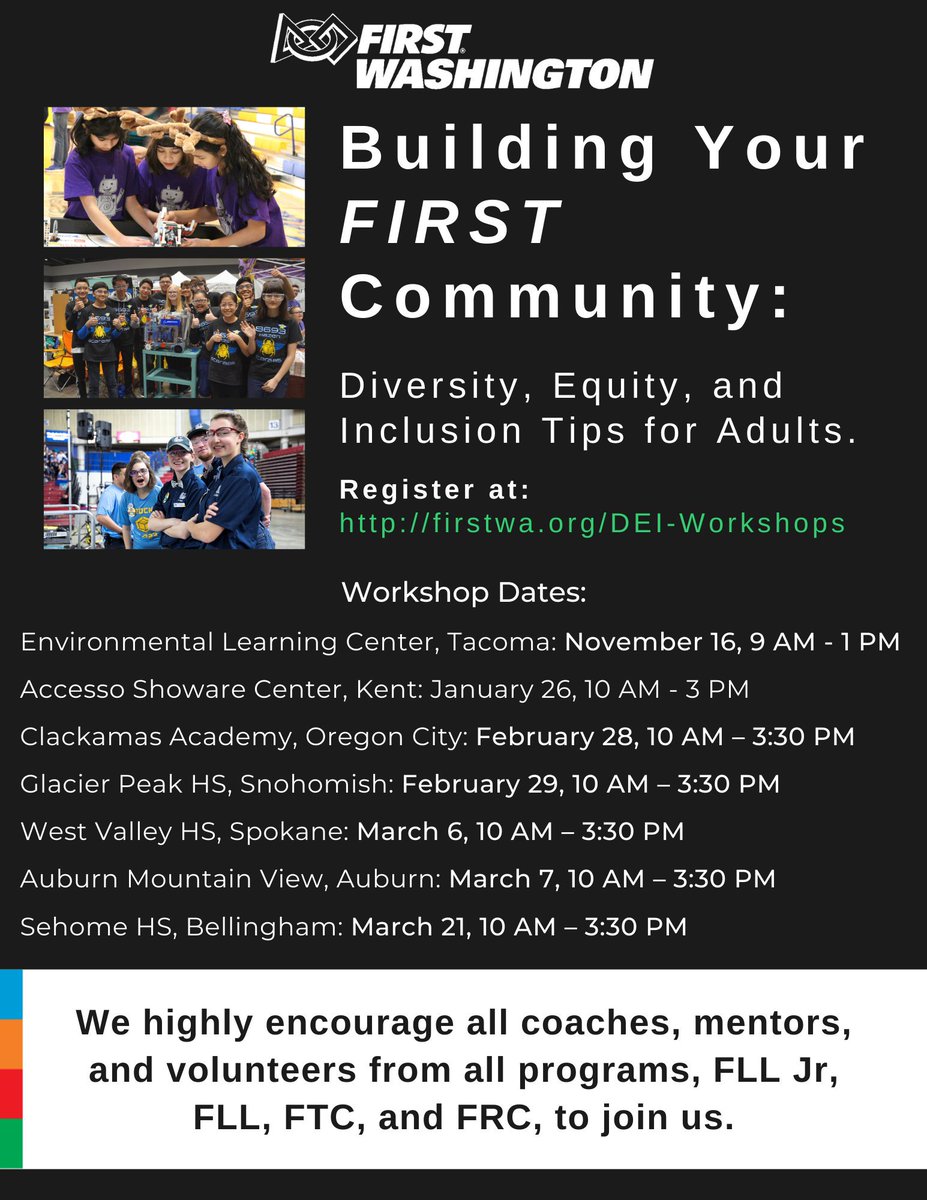 FIRST WASHINGTON

Building Your FIRST Community:

Diversity, Equity, and Inclusion Tips for Adults.

Register at:
http://firstwa.org/DEI-Workshops

Workshop Dates:

Environmental Learning Center, Tacoma: November 16, 9 AM - 1 PM

Accesso Showare Center, Kent: January 26, 10 AM - 3 PM

Clackamas Academy, Oregon City: February 28, 10 AM – 3:30 PM

Glacier Peak HS, Snohomish: February 29, 10 AM – 3:30 PM

West Valley HS, Spokane: March 6, 10 AM – 3:30 PM

Auburn Mountain View, Auburn: March 7, 10 AM – 3:30 PM

Sehome HS, Bellingham: March 21, 10 AM – 3:30 PM

We highly encourage all coaches, mentors, and volunteers from all programs, FLL Jr, FLL, FTC, and FRC, to join us.